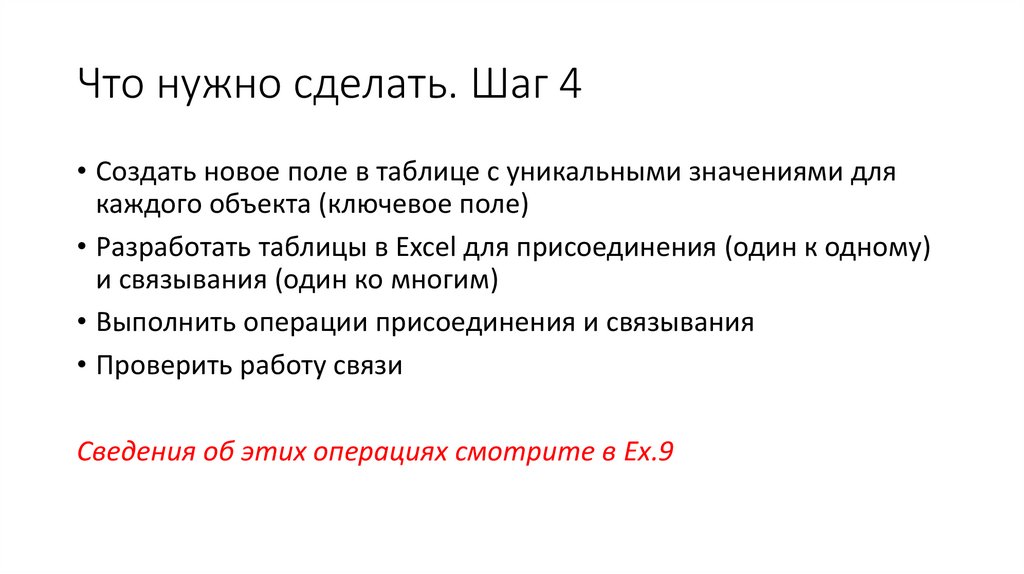 Что нужно сделать. Шаг 4

• Создать новое поле в таблице с уникальными значениями для каждого объекта (ключевое поле)
• Разработать таблицы в Excel для присоединения (один к одному) и связывания (один ко многим)
• Выполнить операции присоединения и связывания
• Проверить работу связи

Сведения об этих операциях смотрите в Ex.9